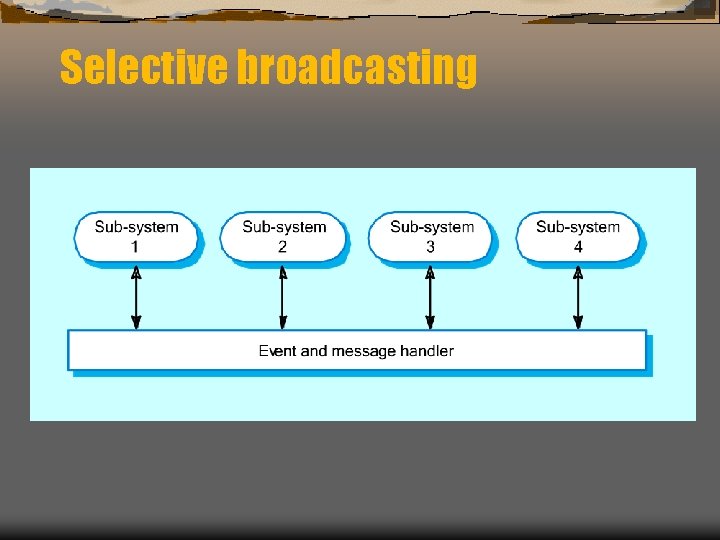 Selective broadcasting

Sub-system 1

Sub-system 2

Sub-system 3

Sub-system 4

Event and message handler